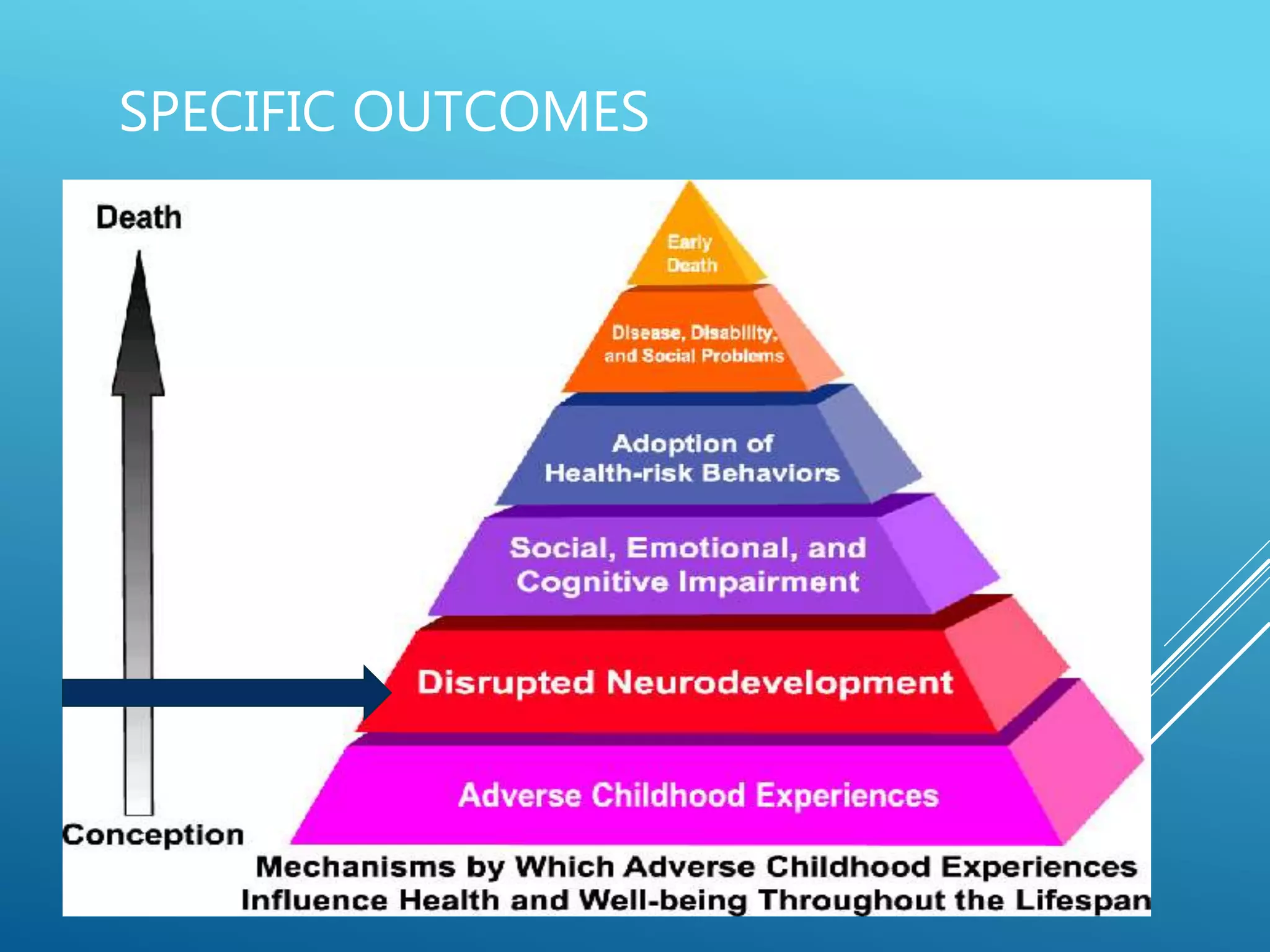 SPECIFIC OUTCOMES

Death

Early Death

Disease, Disability, and Social Problems

Adoption of Health-risk Behaviors

Social, Emotional, and Cognitive Impairment

Disrupted Neurodevelopment

Adverse Childhood Experiences

Conception

Mechanisms by Which Adverse Childhood Experiences Influence Health and Well-being Throughout the Lifespan